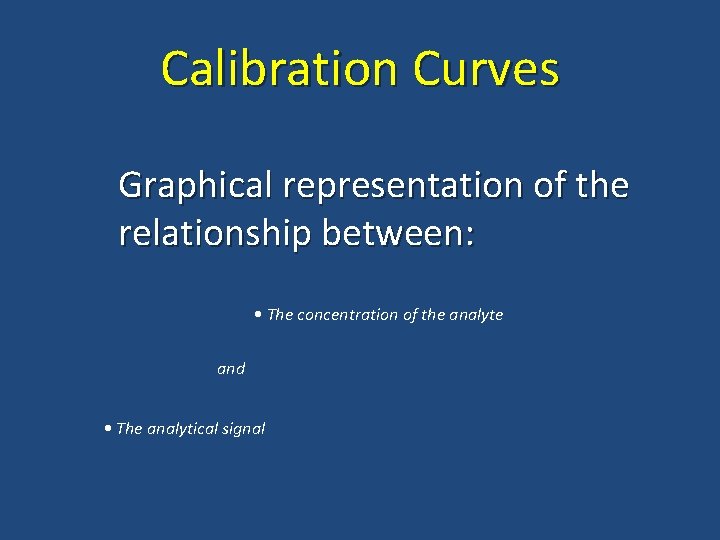 Calibration Curves

Graphical representation of the relationship between:

• The concentration of the analyte

and

• The analytical signal